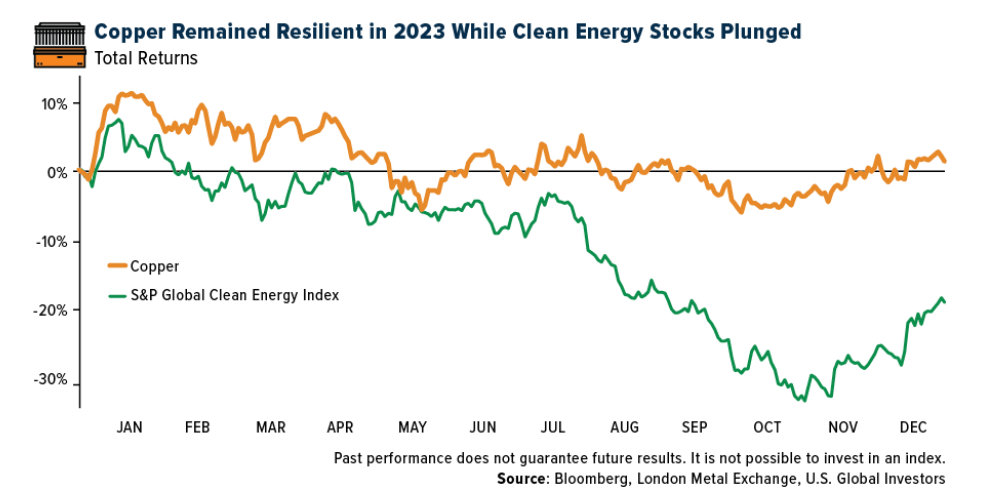 Copper Remained Resilient in 2023 While Clean Energy Stocks Plunged
Total Returns

10%
0%
-10%
-20%
-30%

Copper
S&P Global Clean Energy Index

JAN FEB MAR APR MAY JUN JUL AUG SEP OCT NOV DEC

Past performance does not guarantee future results. It is not possible to invest in an index.
Source: Bloomberg, London Metal Exchange, U.S. Global Investors